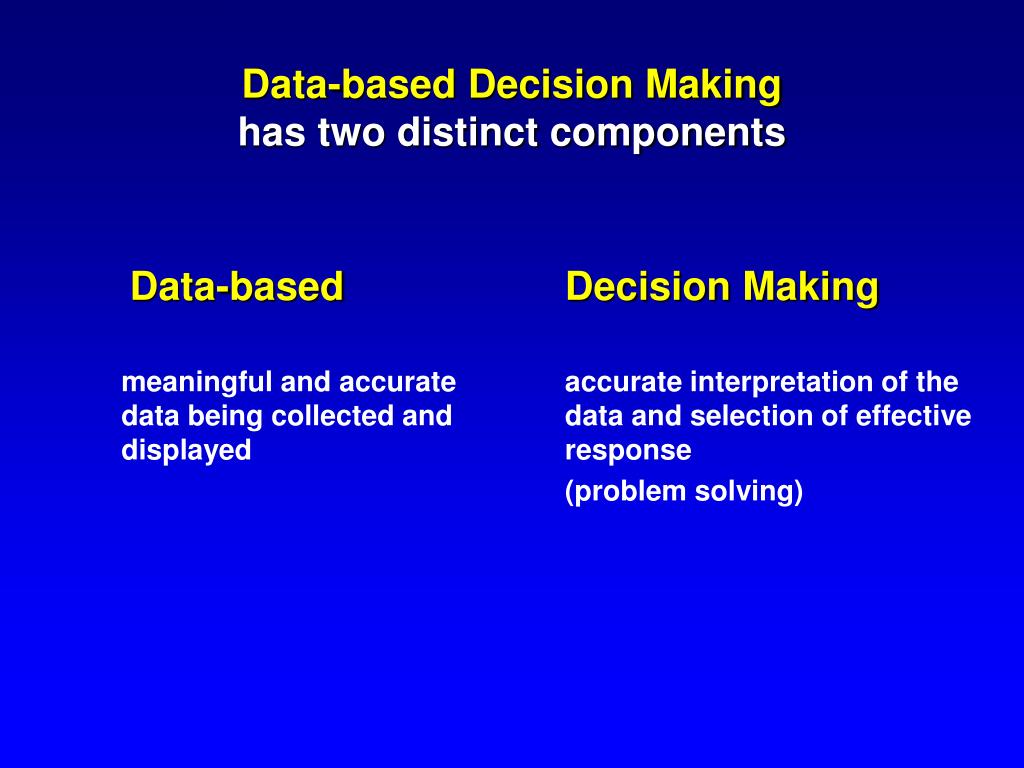 Data-based Decision Making
has two distinct components

Data-based

meaningful and accurate data being collected and displayed

Decision Making

accurate interpretation of the data and selection of effective response

(problem solving)